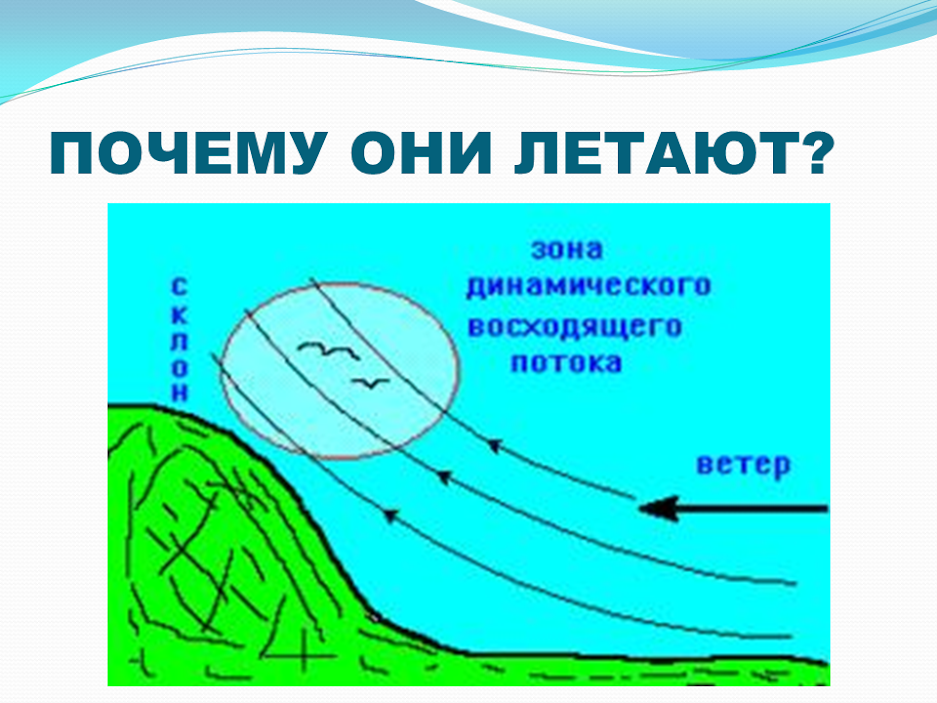 ПОЧЕМУ ОНИ ЛЕТАЮТ?

склон

зона динамического восходящего потока

ветер